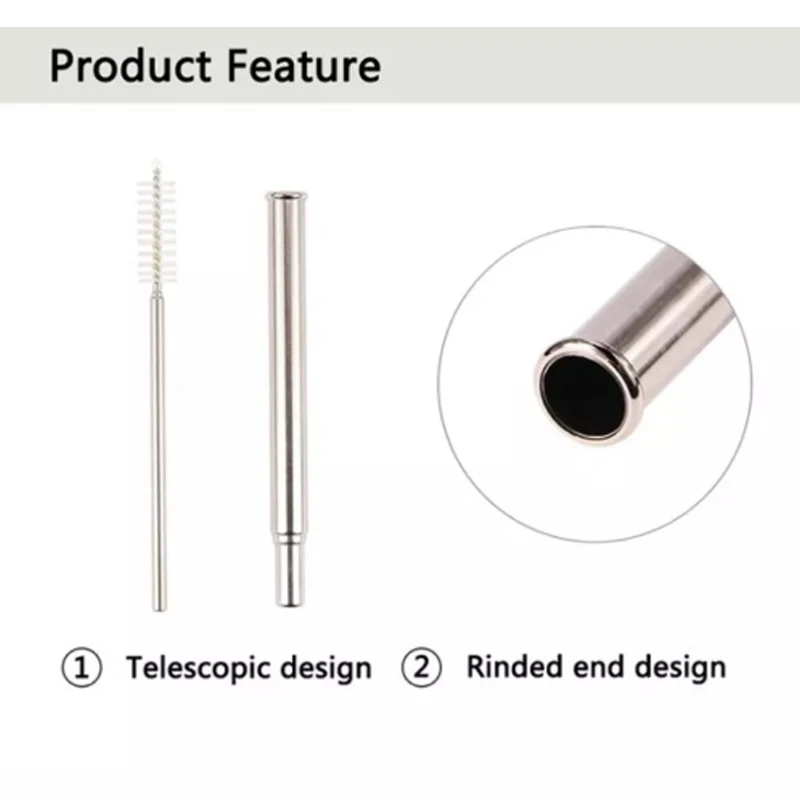 Product Feature

① Telescopic design ② Rinded end design